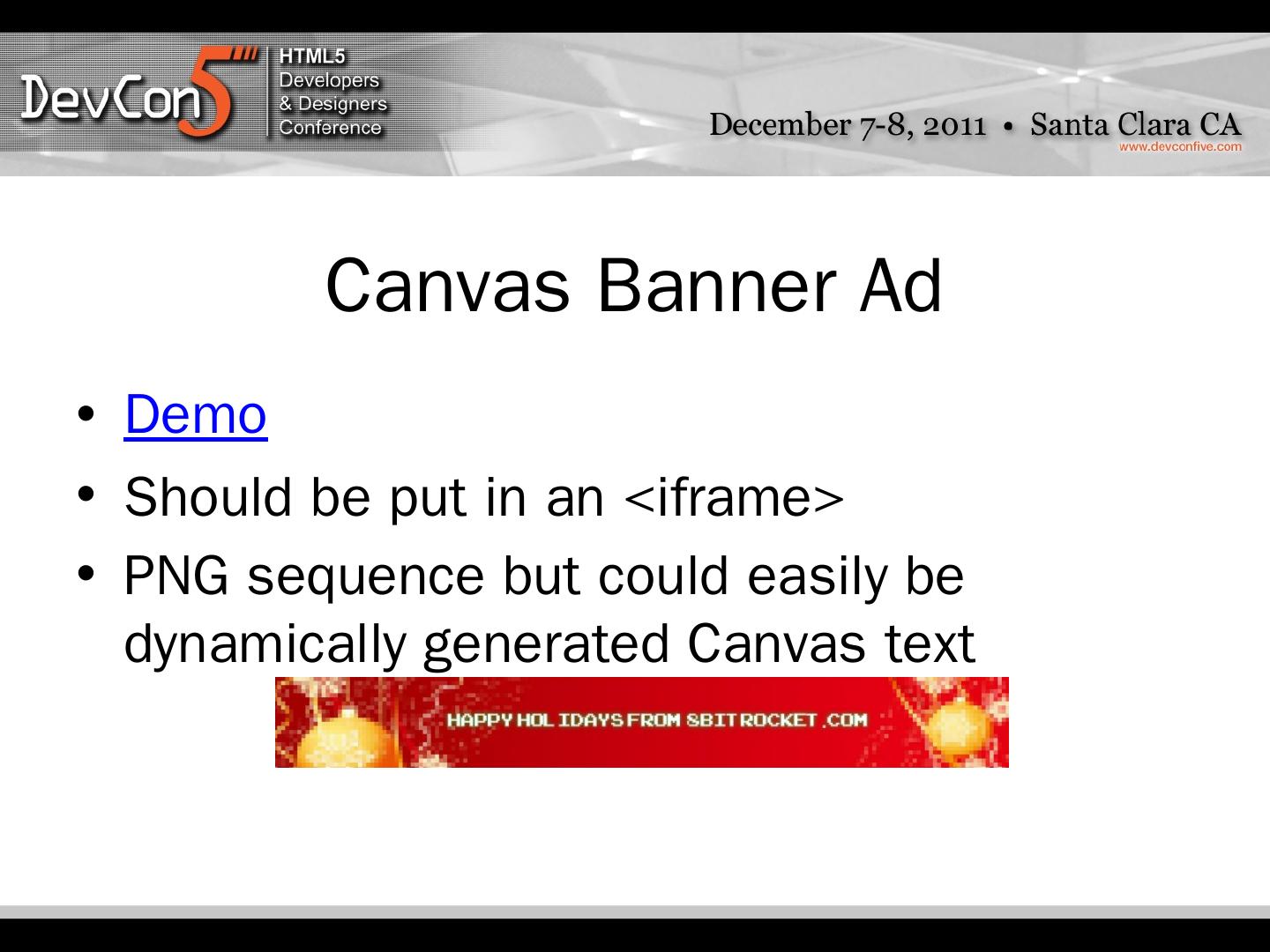 DevCon5 HTML5 Developers & Designers Conference

December 7-8, 2011 • Santa Clara CA
www.devconfive.com

Canvas Banner Ad

• Demo
• Should be put in an <iframe>
• PNG sequence but could easily be dynamically generated Canvas text

HAPPY HOLIDAYS FROM 8BITROCKET.COM